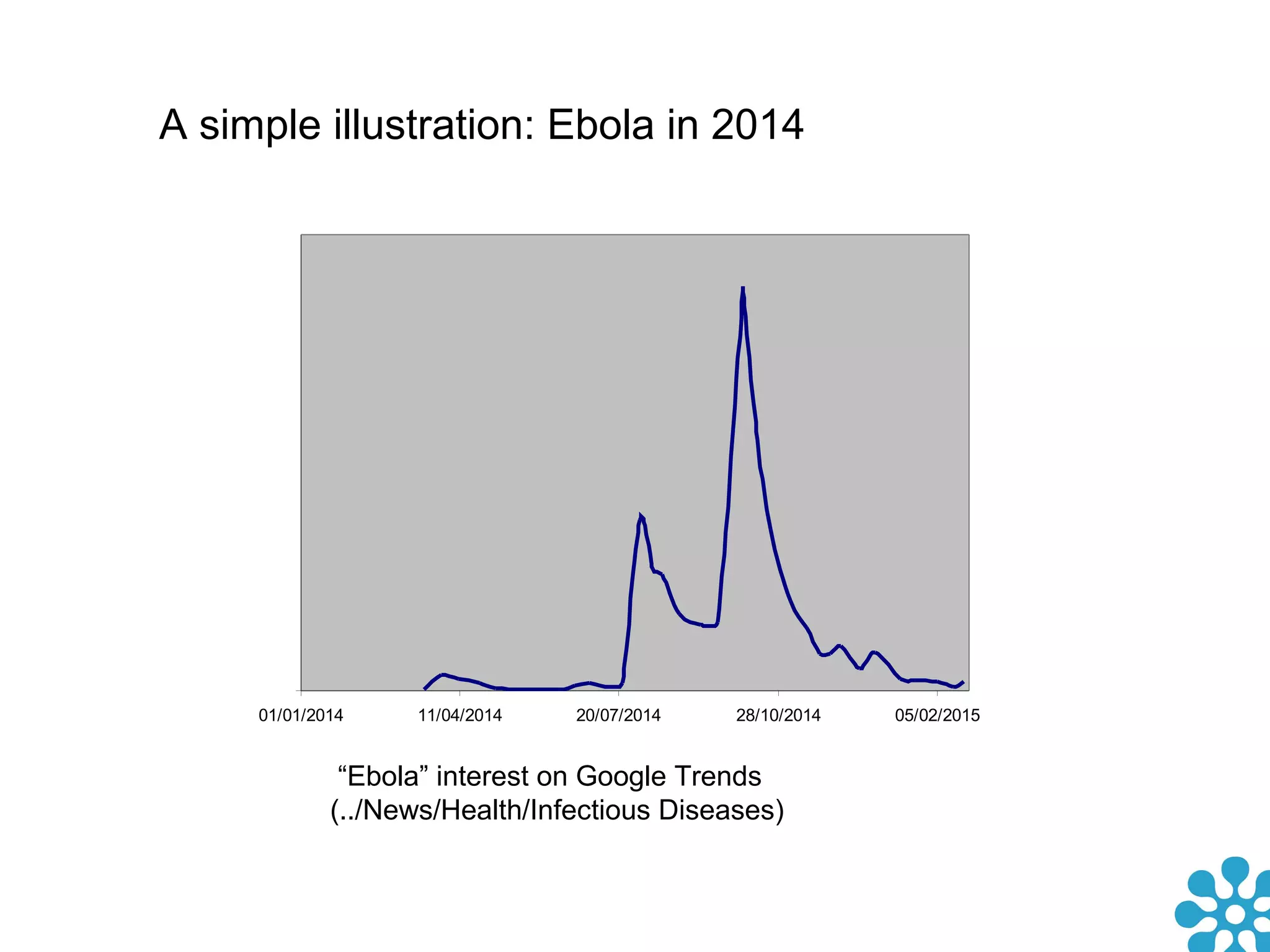 A simple illustration: Ebola in 2014

01/01/2014
11/04/2014
20/07/2014
28/10/2014
05/02/2015

“Ebola” interest on Google Trends
(../News/Health/Infectious Diseases)